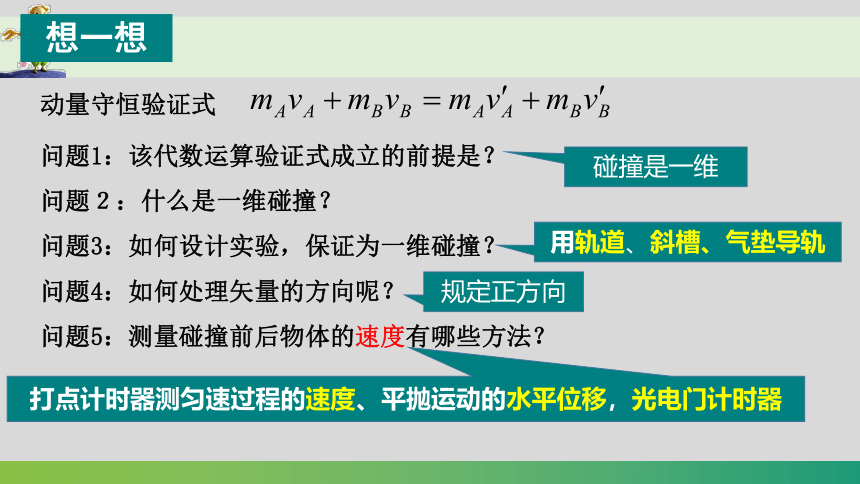 想一想

动量守恒验证式 $m_A v_A + m_B v_B = m_A v_A' + m_B v_B'$

问题1：该代数运算验证式成立的前提是？

碰撞是一维

问题 2 ：什么是一维碰撞？

问题3：如何设计实验，保证为一维碰撞？

用轨道、斜槽、气垫导轨

问题4：如何处理矢量的方向呢？

规定正方向

问题5：测量碰撞前后物体的速度有哪些方法？

打点计时器测匀速过程的速度、平抛运动的水平位移，光电门计时器